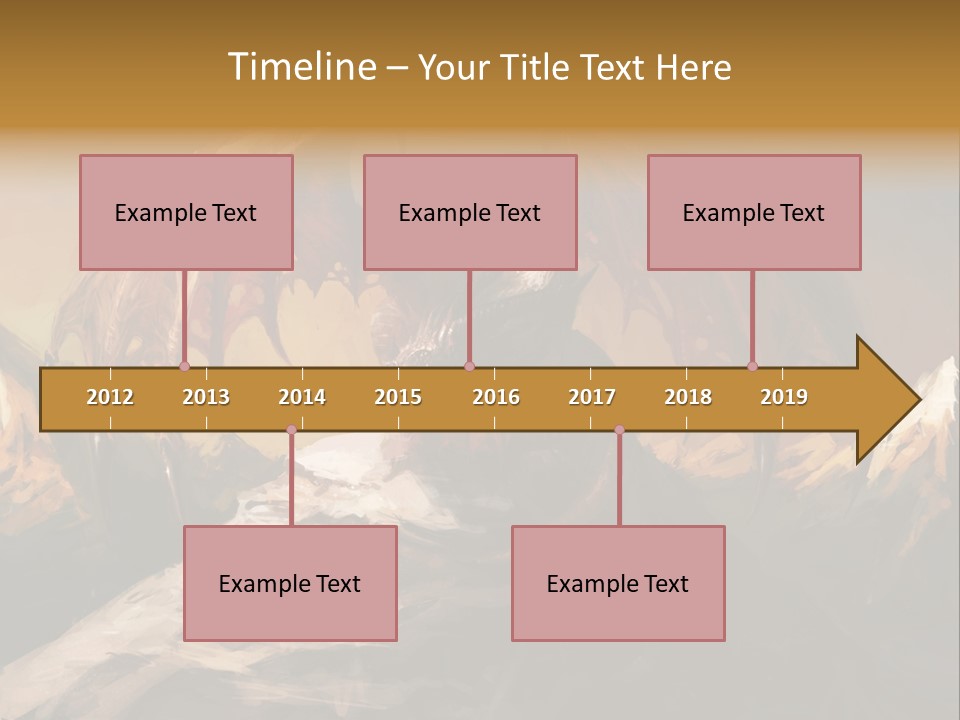 Timeline – Your Title Text Here

Example Text

Example Text

Example Text

2012 2013 2014 2015 2016 2017 2018 2019

Example Text

Example Text